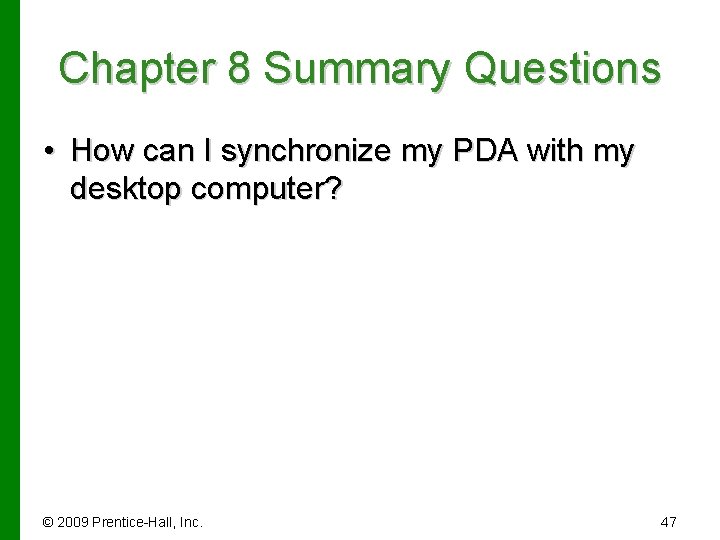 Chapter 8 Summary Questions

• How can I synchronize my PDA with my desktop computer?

© 2009 Prentice-Hall, Inc.

47